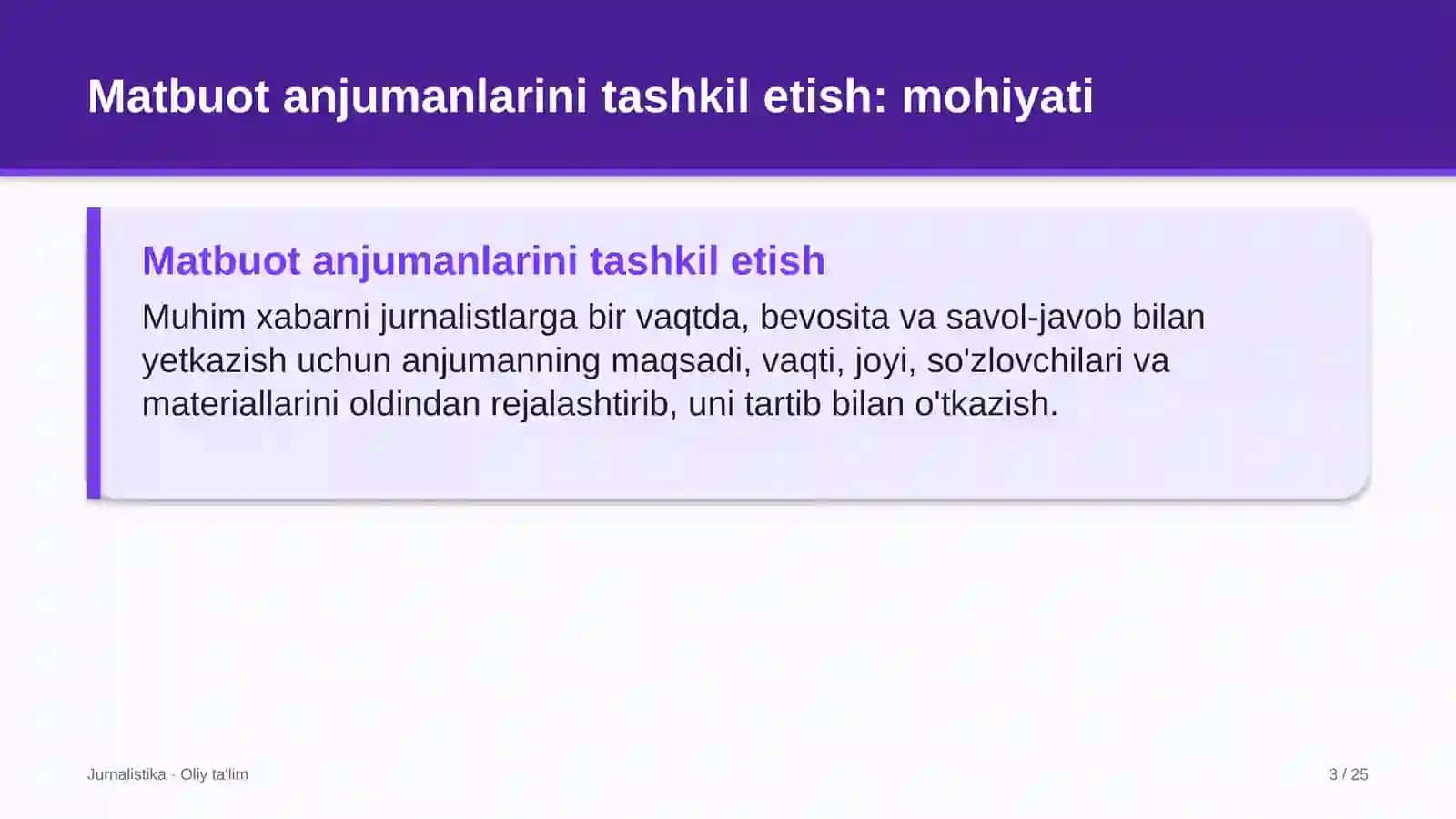 Matbuot anjumanlarini tashkil etish: mohiyati

Matbuot anjumanlarini tashkil etish

Muhim xabarni jurnalistlarga bir vaqtda, bevosita va savol-javob bilan yetkazish uchun anjumanning maqsadi, vaqti, joyi, so'zlovchilari va materiallarini oldindan rejalashtirib, uni tartib bilan o'tkazish.

Jurnalistika · Oliy ta'lim

3 / 25